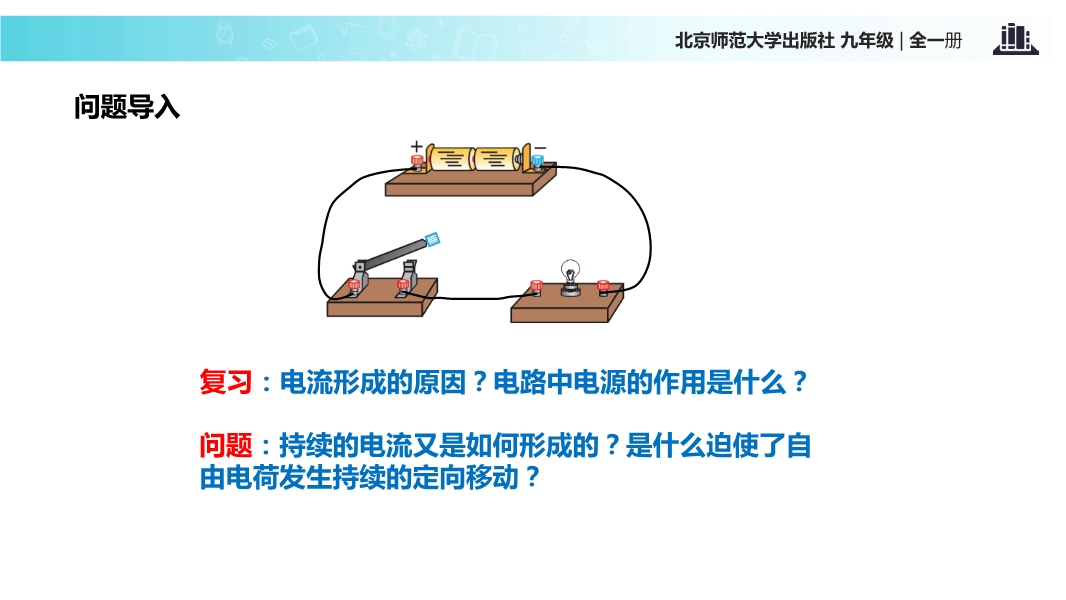 北京师范大学出版社 九年级 | 全一册

问题导入

+ −

复习：电流形成的原因？电路中电源的作用是什么？

问题：持续的电流又是如何形成的？是什么迫使了自由电荷发生持续的定向移动？